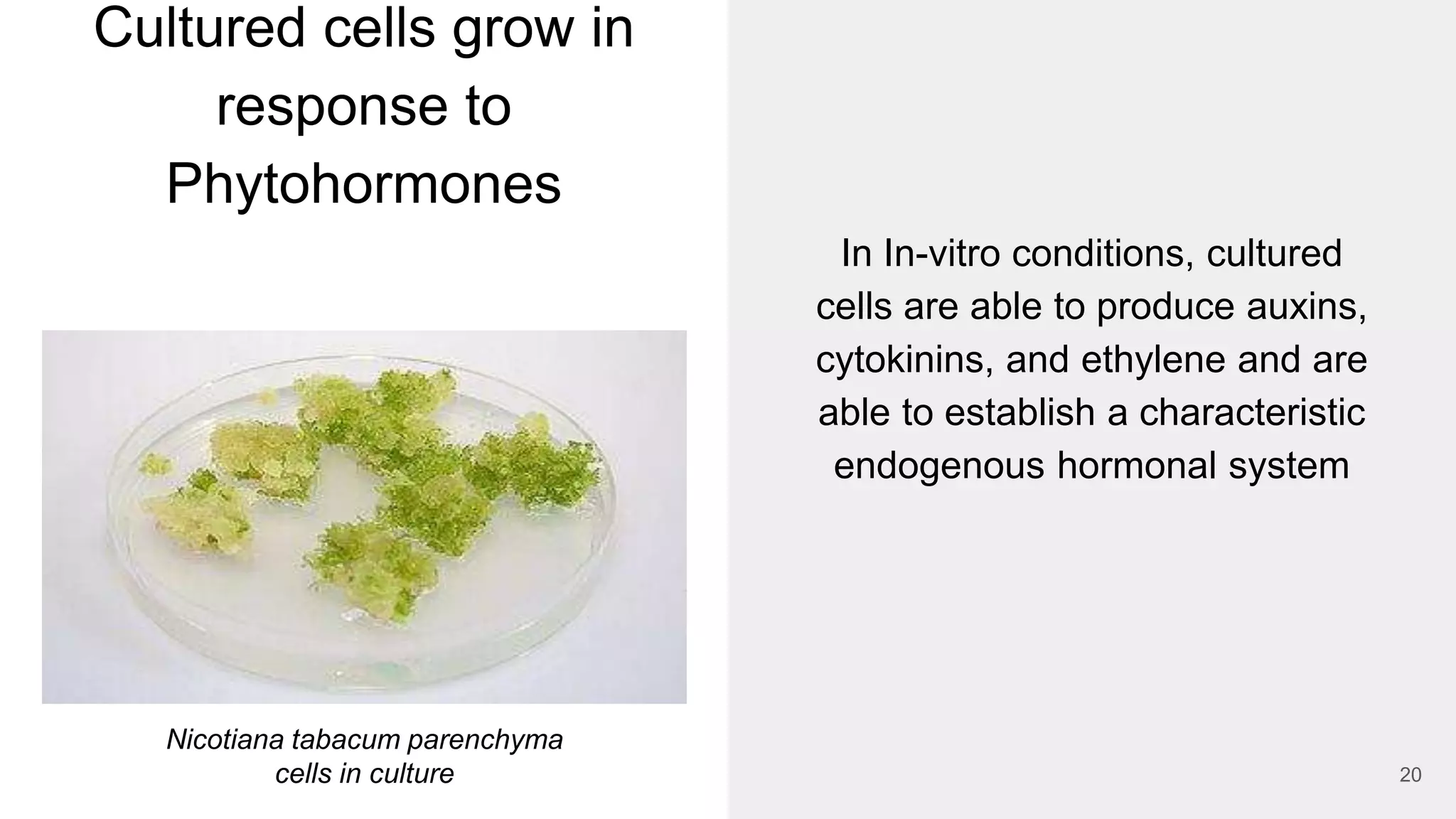 Cultured cells grow in response to Phytohormones

Nicotiana tabacum parenchyma cells in culture

In In-vitro conditions, cultured cells are able to produce auxins, cytokinins, and ethylene and are able to establish a characteristic endogenous hormonal system

20